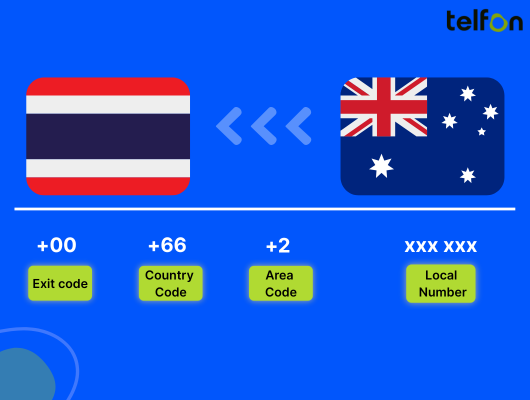 telfon

+00
Exit code

+66
Country Code

+2
Area Code

xxx xxx
Local Number